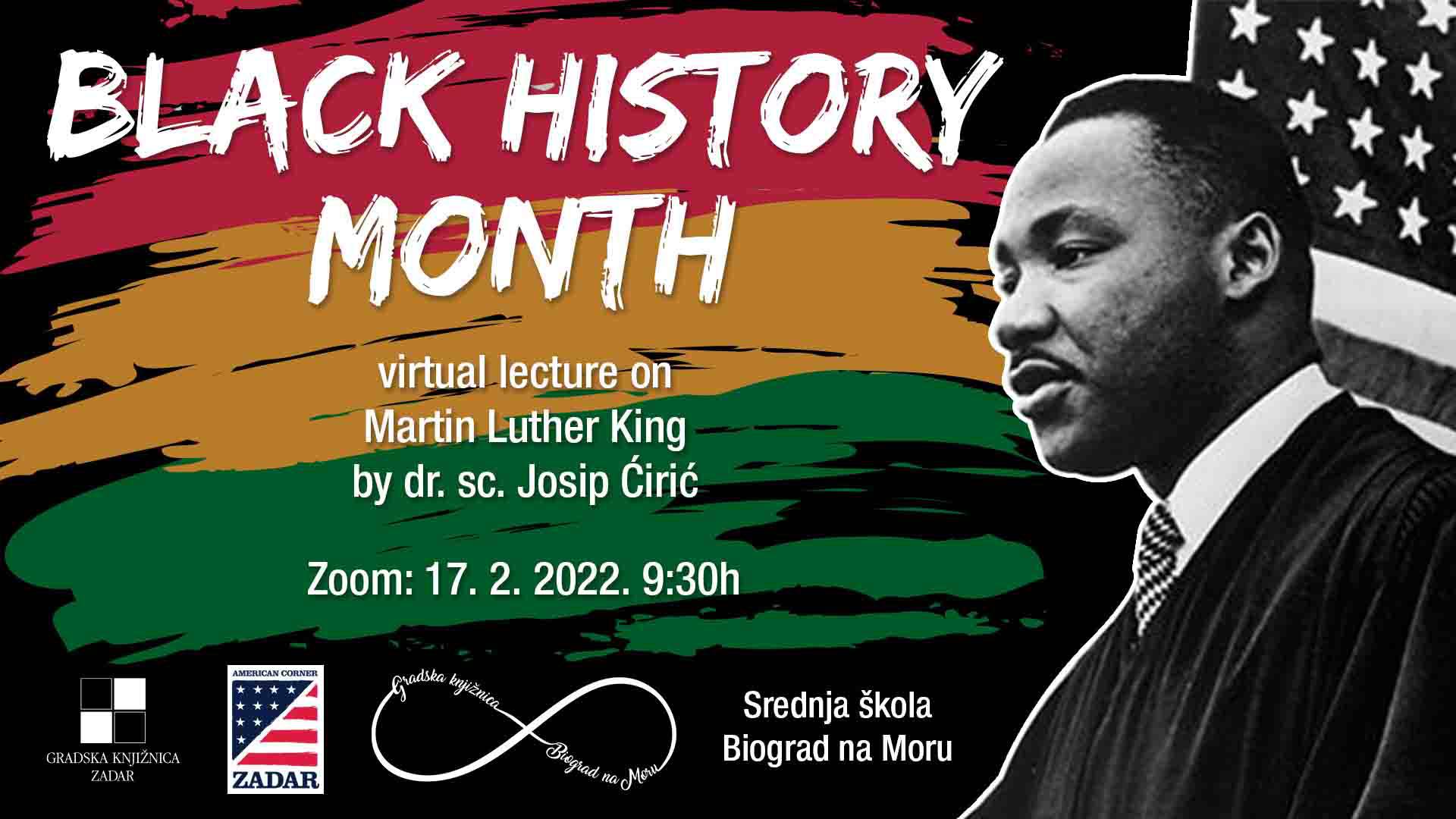 BLACK HISTORY MONTH

virtual lecture on Martin Luther King by dr. sc. Josip Ćirić

Zoom: 17. 2. 2022. 9:30h

GRADSKA KNJIŽNICA ZADAR

AMERICAN CORNER ZADAR

Gradska knjižnica Biograd na Moru

Srednja škola Biograd na Moru